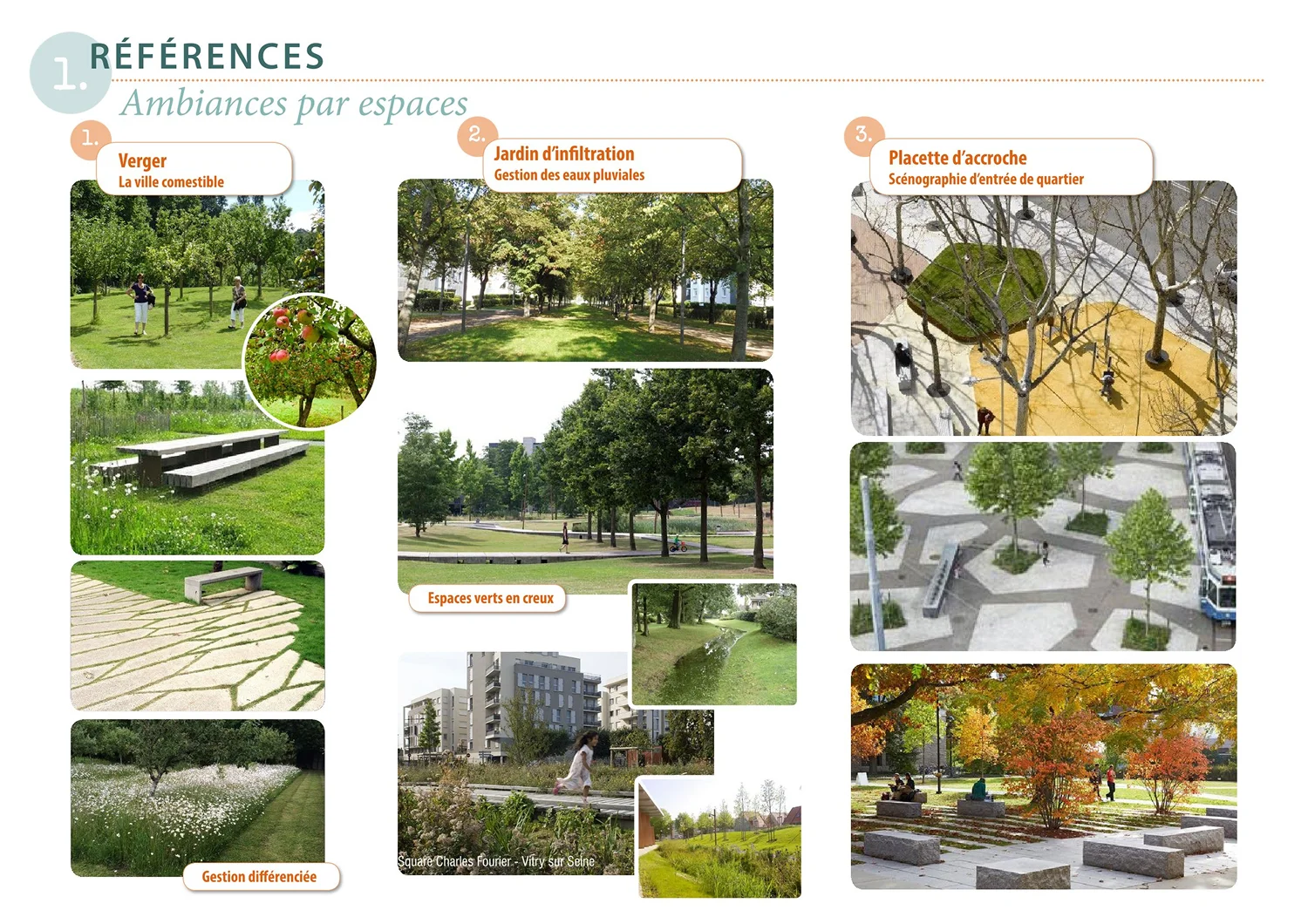 1. RÉFÉRENCES
Ambiances par espaces

1.
Verger
La ville comestible

Gestion différenciée

2.
Jardin d'infiltration
Gestion des eaux pluviales

Espaces verts en creux

Square Charles Fourier - Vitry sur Seine

3.
Placette d'accroche
Scénographie d'entrée de quartier